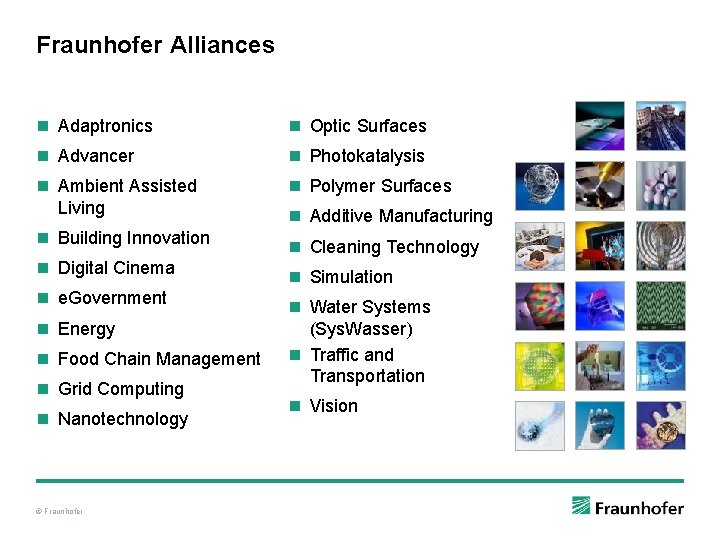 Fraunhofer Alliances

- Adaptronics
- Advancer
- Ambient Assisted Living
- Building Innovation
- Digital Cinema
- eGovernment
- Energy
- Food Chain Management
- Grid Computing
- Nanotechnology

- Optic Surfaces
- Photokatalysis
- Polymer Surfaces
- Additive Manufacturing
- Cleaning Technology
- Simulation
- Water Systems (SysWasser)
- Traffic and Transportation
- Vision

© Fraunhofer

Fraunhofer